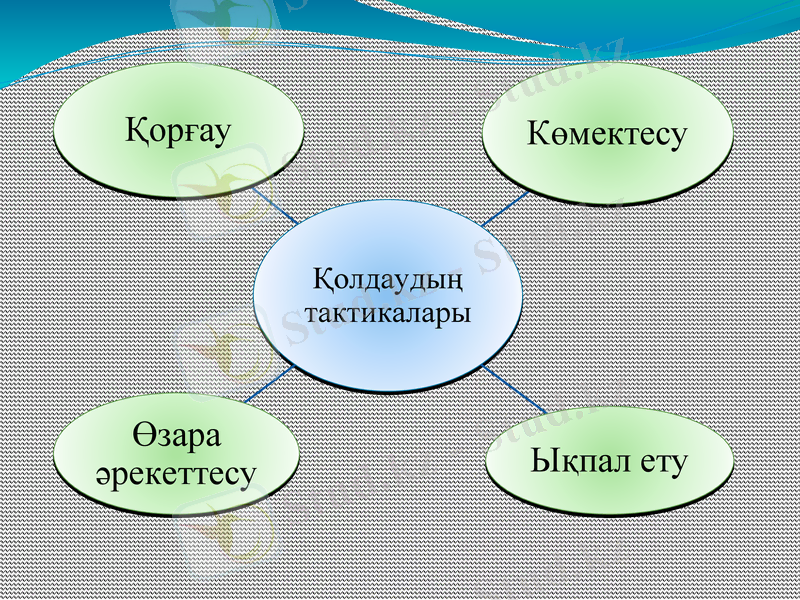 Қорғау

Көмектесу

Қолдаудың тактикалары

Өзара әрекеттесу

Ықпал ету

Stud.kz